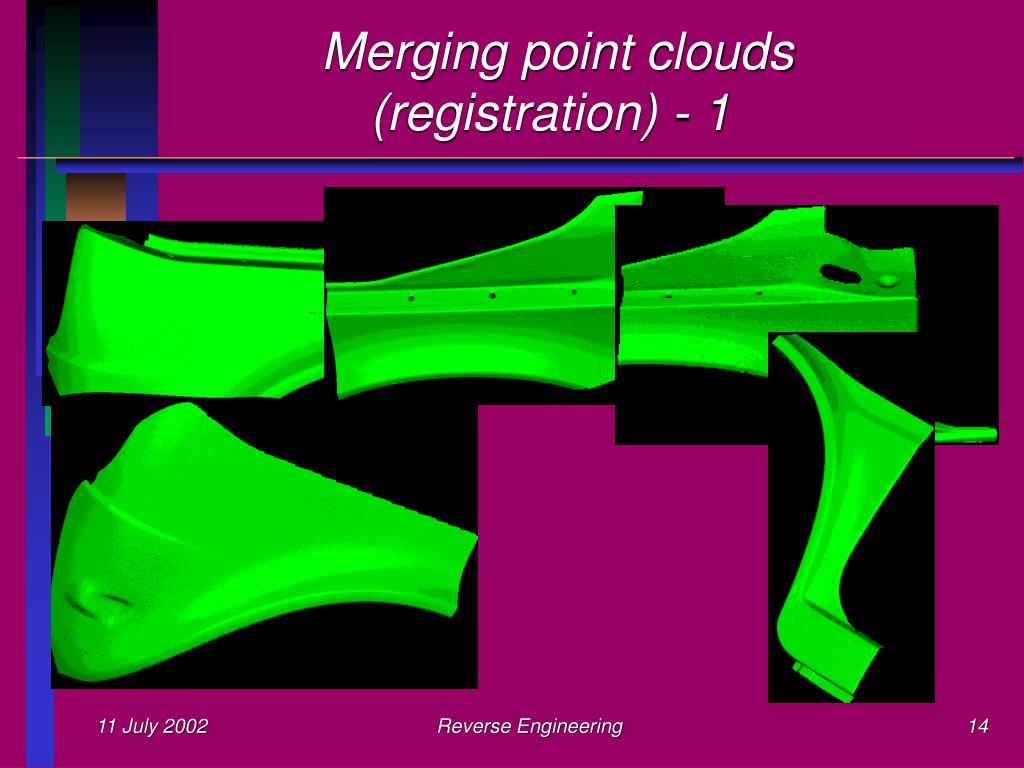 Merging point clouds (registration) - 1

11 July 2002

Reverse Engineering

14